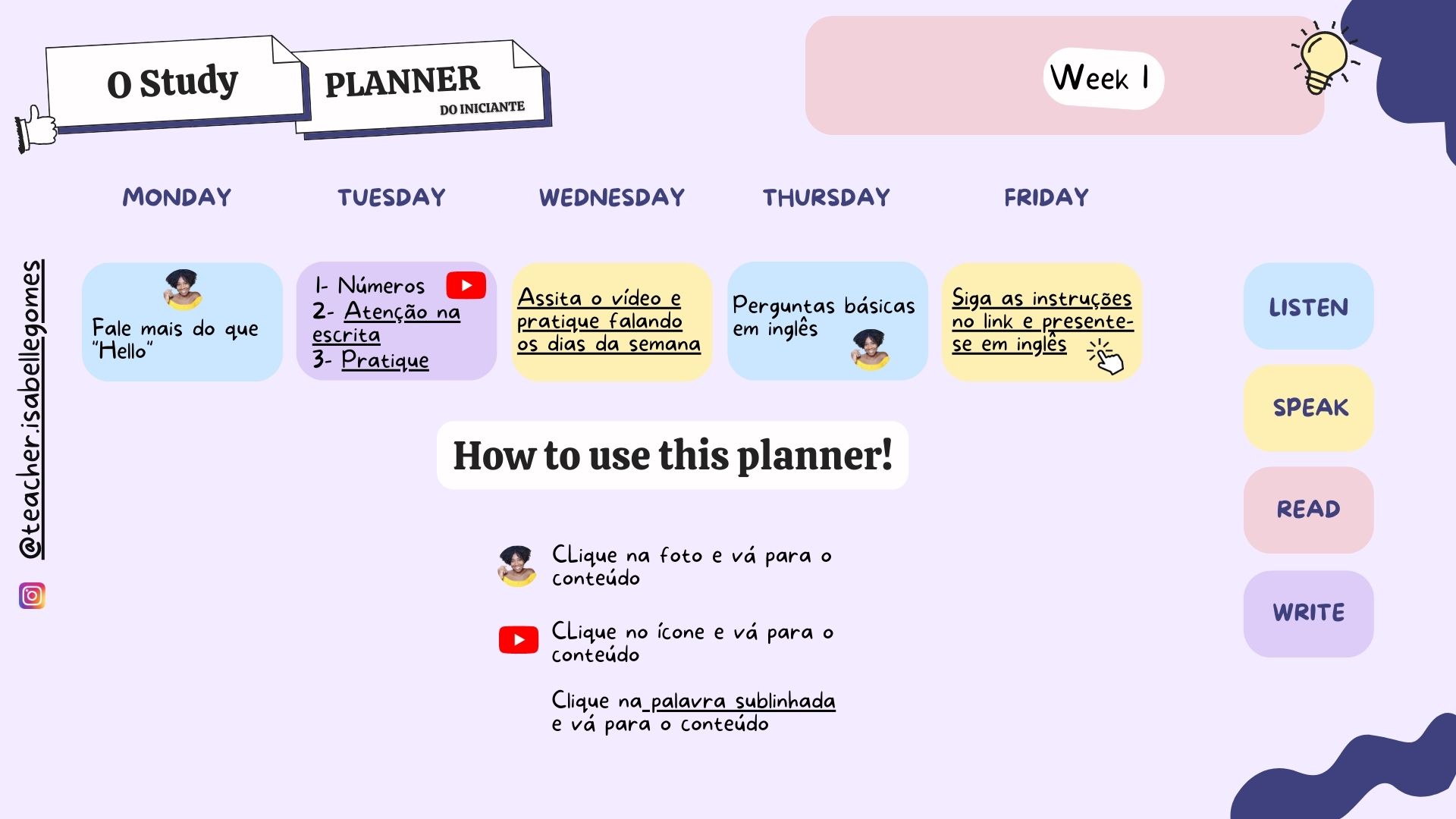 O Study PLANNER DO INICIANTE

Week 1

MONDAY

TUESDAY

WEDNESDAY

THURSDAY

FRIDAY

@teacher.isabellegomes

Fale mais do que "Hello"

1- Números
2- Atenção na escrita
3- Pratique

Assita o vídeo e pratique falando os dias da semana

Perguntas básicas em inglês

Siga as instruções no link e presente-se em inglês

LISTEN

SPEAK

READ

WRITE

How to use this planner!

CLique na foto e vá para o conteúdo

CLique no ícone e vá para o conteúdo

Clique na palavra sublinhada e vá para o conteúdo